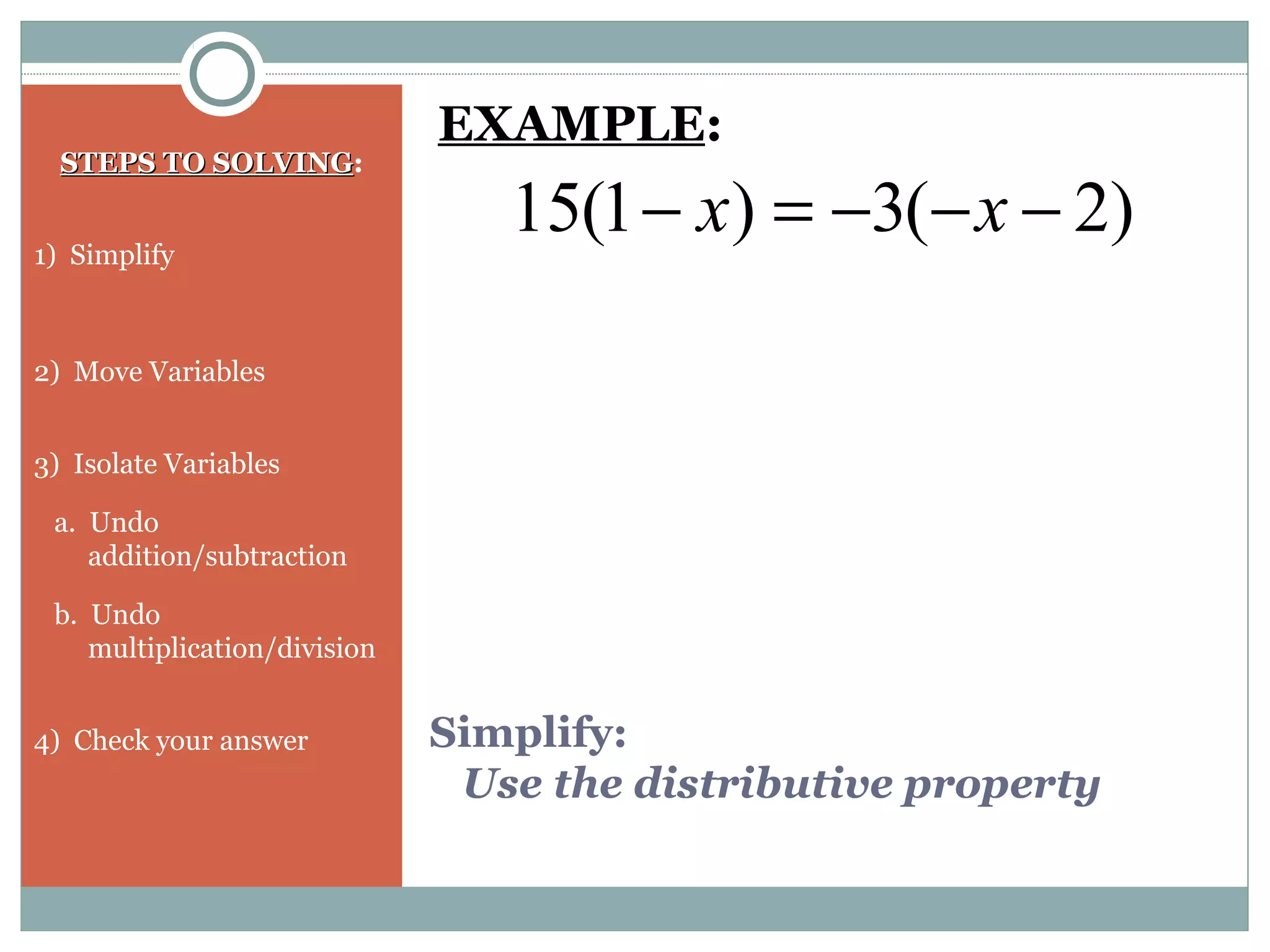 STEPS TO SOLVING:

1) Simplify

2) Move Variables

3) Isolate Variables

a. Undo addition/subtraction

b. Undo multiplication/division

4) Check your answer

EXAMPLE:

$15(1-x)=-3(-x-2)$

Simplify:

Use the distributive property